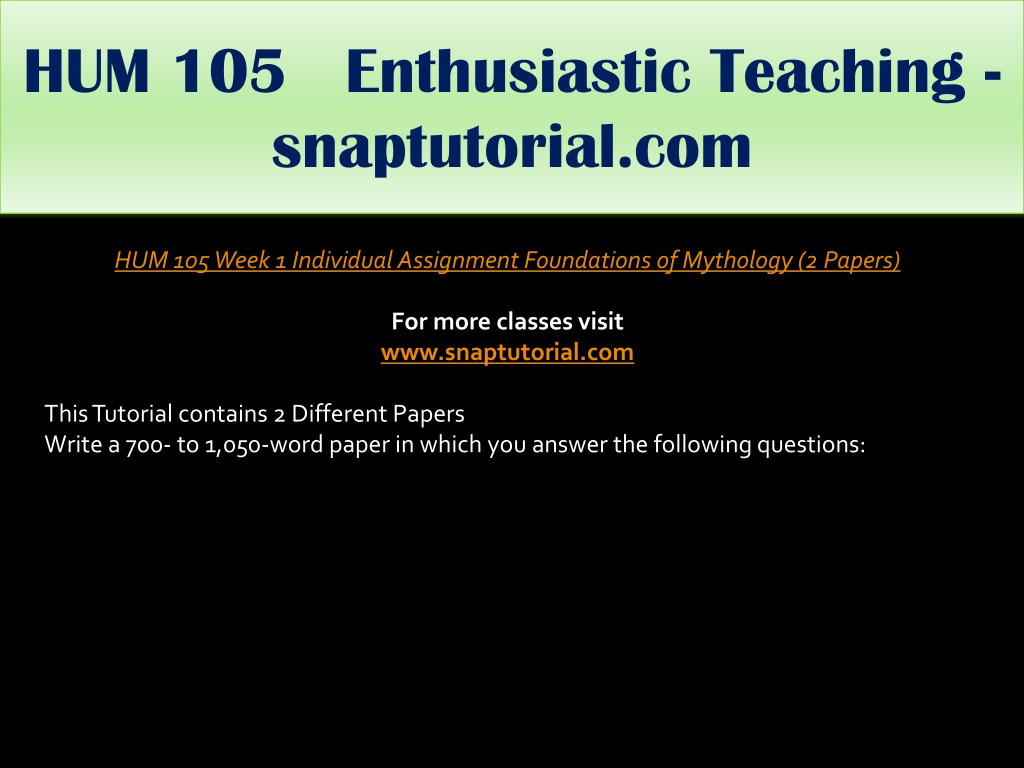 HUM 105 Enthusiastic Teaching - snaptutorial.com

HUM 105 Week 1 Individual Assignment Foundations of Mythology (2 Papers)

For more classes visit
www.snaptutorial.com

This Tutorial contains 2 Different Papers
Write a 700- to 1,050-word paper in which you answer the following questions: